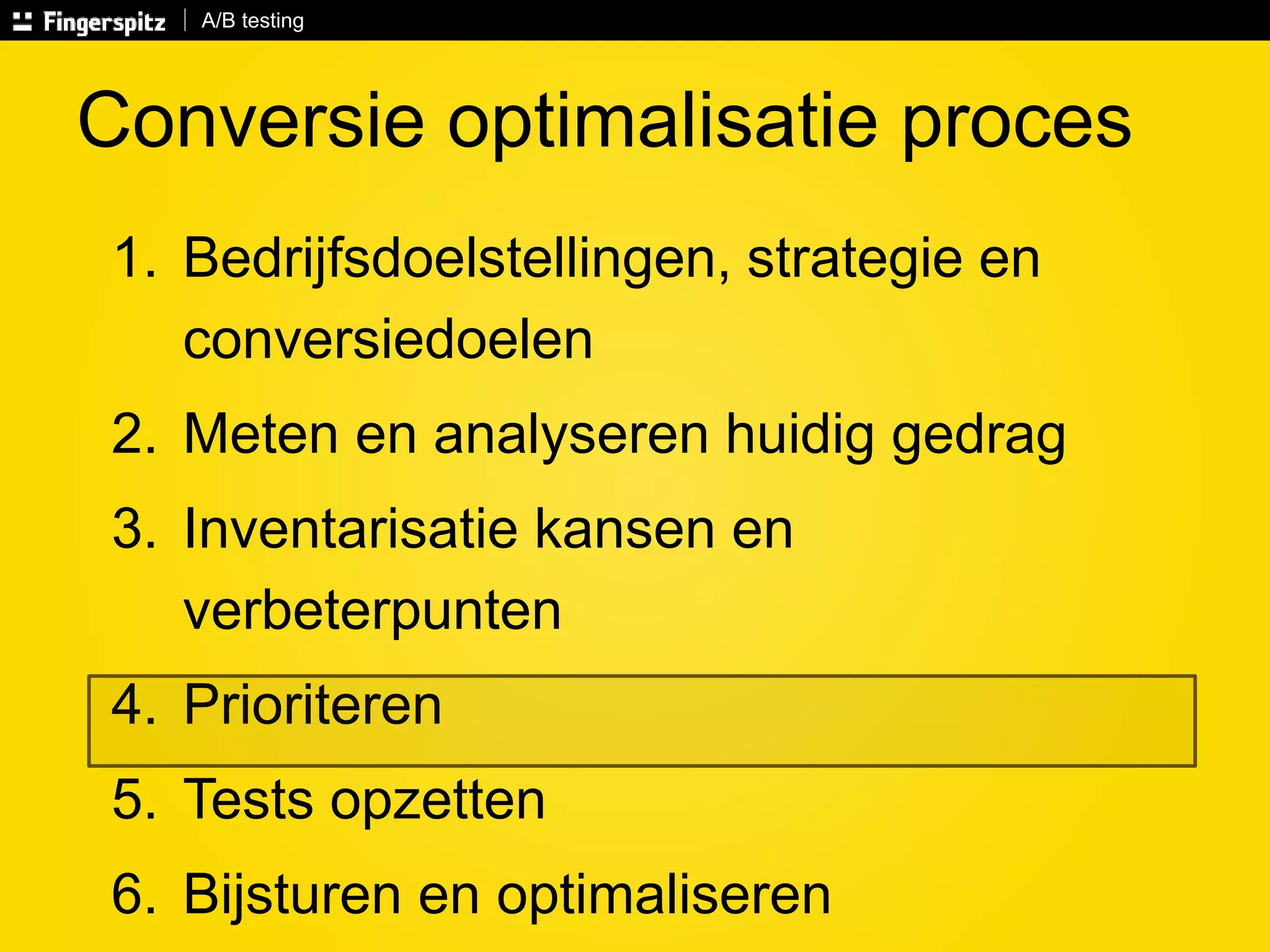 Fingerspitz | A/B testing

Conversie optimalisatie proces

1. Bedrijfsdoelstellingen, strategie en conversiedoelen
2. Meten en analyseren huidig gedrag
3. Inventarisatie kansen en verbeterpunten
4. Prioriteren
5. Tests opzetten
6. Bijsturen en optimaliseren